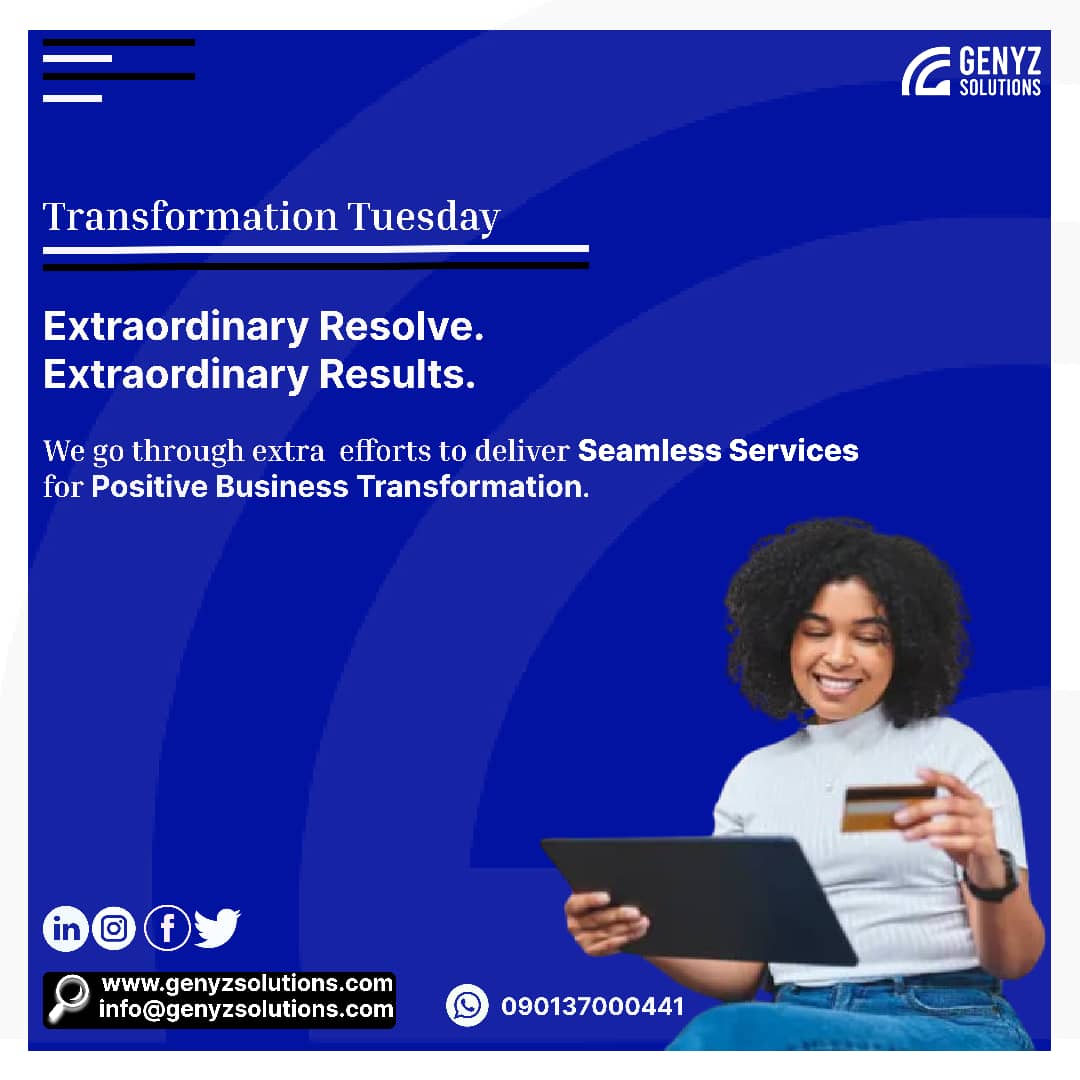 GENYZ SOLUTIONS

Transformation Tuesday

Extraordinary Resolve.
Extraordinary Results.

We go through extra efforts to deliver Seamless Services for Positive Business Transformation.

www.genyzsolutions.com
info@genyzsolutions.com

090137000441